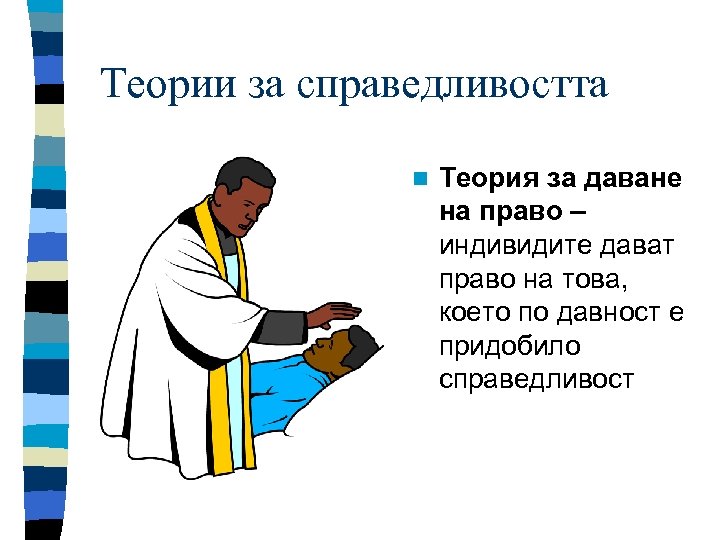 Теории за справедливостта

Теория за даване на право – индивидите дават право на това, което по давност е придобило справедливост